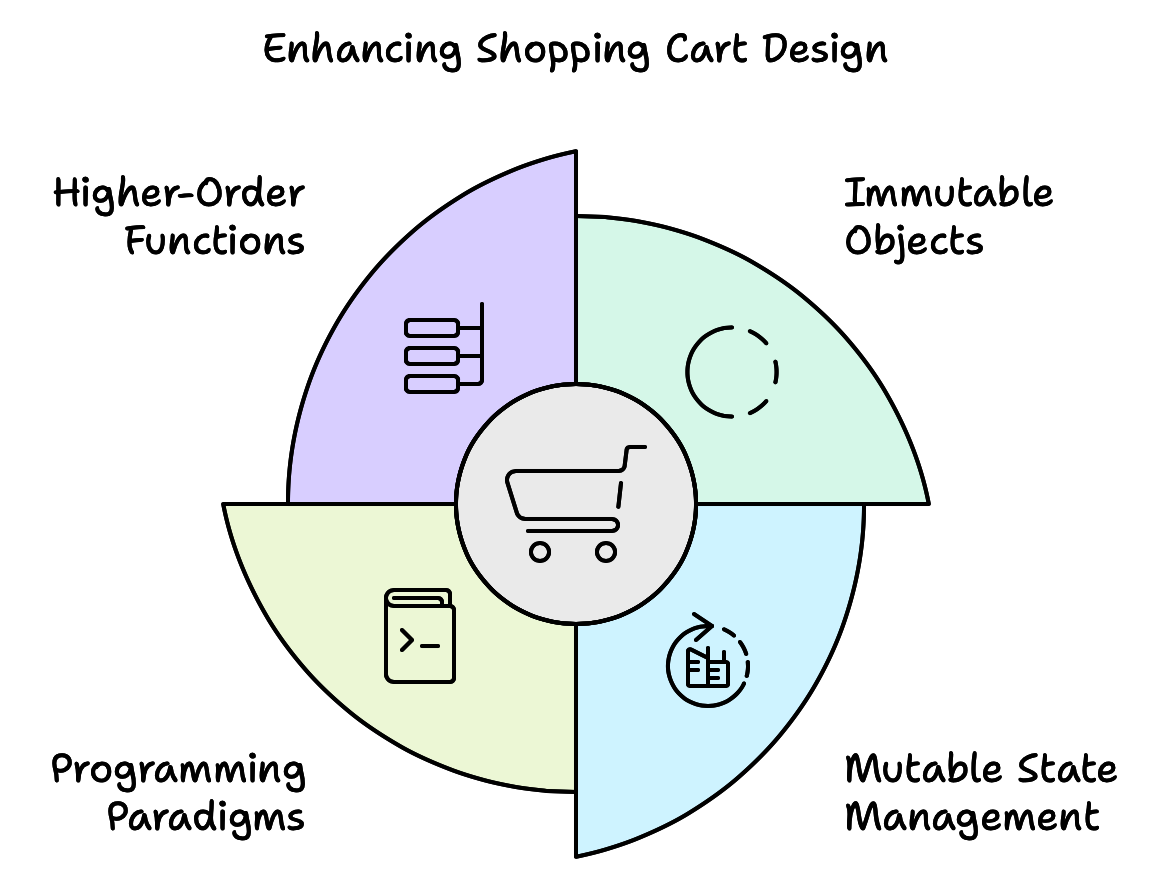 Enhancing Shopping Cart Design

Higher-Order Functions

Immutable Objects

Programming Paradigms

Mutable State Management